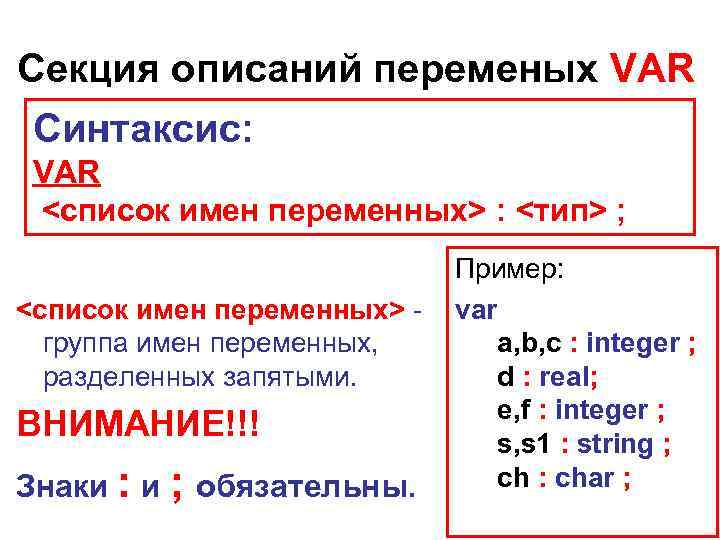 Секция описаний переменых VAR

Синтаксис:
VAR
<список имен переменных> : <тип> ;

<список имен переменных> - группа имен переменных, разделенных запятыми.

ВНИМАНИЕ!!!

Знаки : и ; обязательны.

Пример:
var
a,b,c : integer ;
d : real;
e,f : integer ;
s,s1 : string ;
ch : char ;